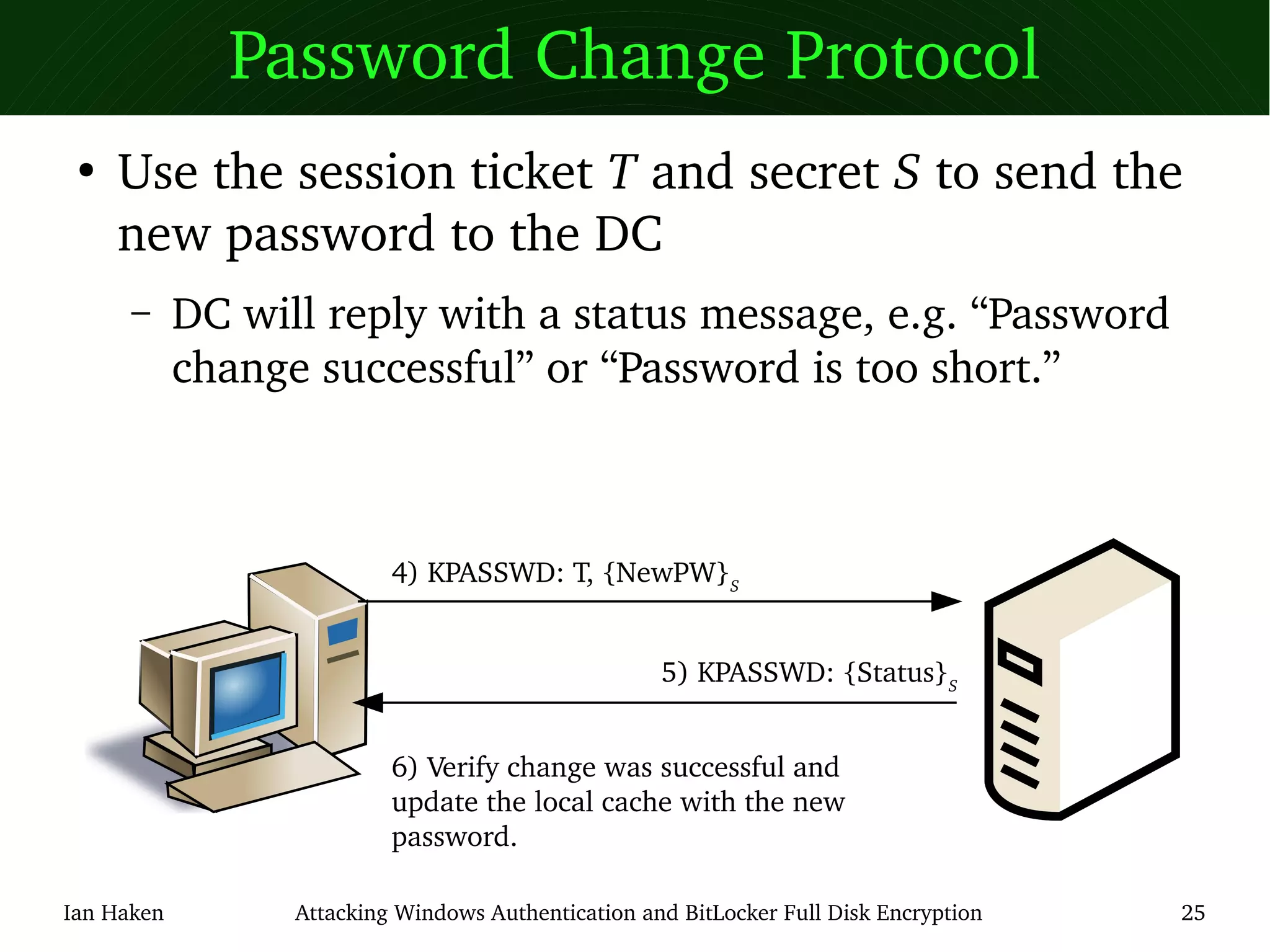 Password Change Protocol

• Use the session ticket $T$ and secret $S$ to send the new password to the DC

– DC will reply with a status message, e.g. “Password change successful” or “Password is too short.”

4) KPASSWD: T, $\{NewPW\}_S$

5) KPASSWD: $\{Status\}_S$

6) Verify change was successful and update the local cache with the new password.

Ian Haken Attacking Windows Authentication and BitLocker Full Disk Encryption 25